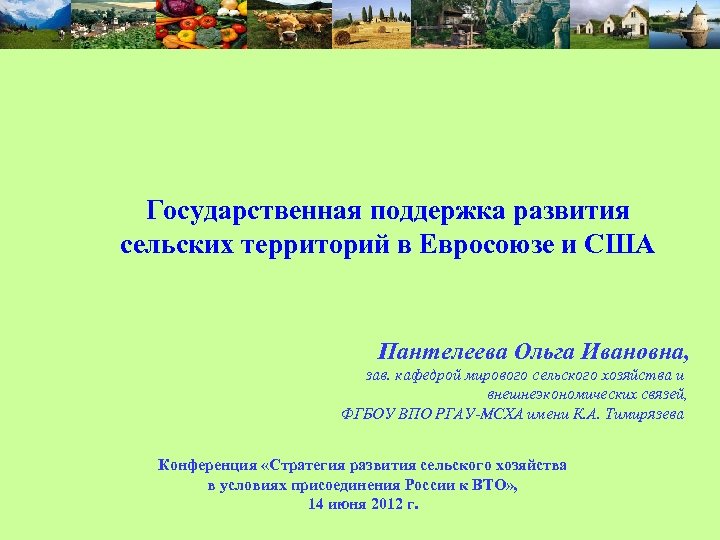 Государственная поддержка развития сельских территорий в Евросоюзе и США

Пантелеева Ольга Ивановна,
зав. кафедрой мирового сельского хозяйства и внешнеэкономических связей,
ФГБОУ ВПО РГАУ-МСХА имени К.А. Тимирязева

Конференция «Стратегия развития сельского хозяйства в условиях присоединения России к ВТО»,
14 июня 2012 г.